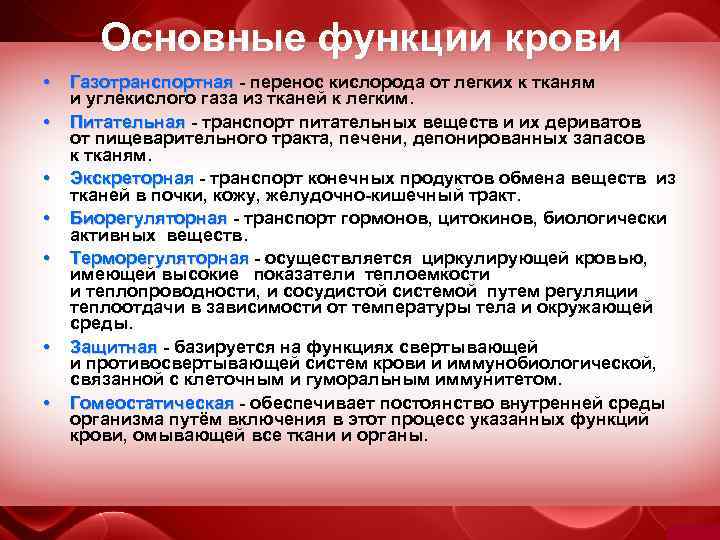 Основные функции крови

• Газотранспортная - перенос кислорода от легких к тканям и углекислого газа из тканей к легким.
• Питательная - транспорт питательных веществ и их дериватов от пищеварительного тракта, печени, депонированных запасов к тканям.
• Экскреторная - транспорт конечных продуктов обмена веществ из тканей в почки, кожу, желудочно-кишечный тракт.
• Биорегуляторная - транспорт гормонов, цитокинов, биологически активных веществ.
• Терморегуляторная - осуществляется циркулирующей кровью, имеющей высокие показатели теплоемкости и теплопроводности, и сосудистой системой путем регуляции теплоотдачи в зависимости от температуры тела и окружающей среды.
• Защитная - базируется на функциях свертывающей и противосвертывающей систем крови и иммунобиологической, связанной с клеточным и гуморальным иммунитетом.
• Гомеостатическая - обеспечивает постоянство внутренней среды организма путём включения в этот процесс указанных функций крови, омывающей все ткани и органы.